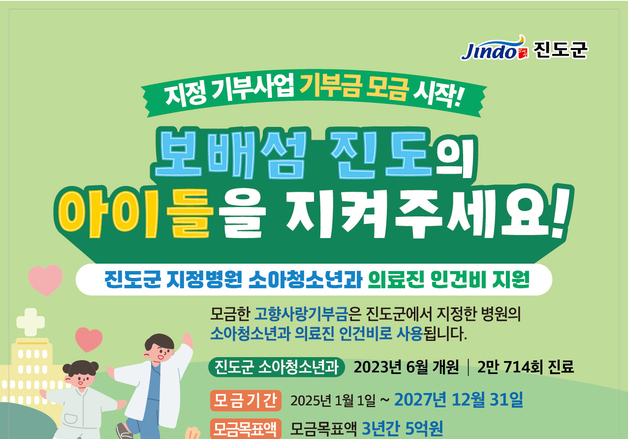 Jindo 진도군

지정 기부사업 기부금 모금 시작!

보배섬 진도의
아이들을 지켜주세요!

진도군 지정병원 소아청소년과 의료진 인건비 지원

모금한 고향사랑기부금은 진도군에서 지정한 병원의 소아청소년과 의료진 인건비로 사용됩니다.

진도군 소아청소년과 2023년 6월 개원 | 2만 714회 진료

모금기간 2025년 1월 1일 ~ 2027년 12월 31일

모금목표액 모금목표액 3년간 5억원